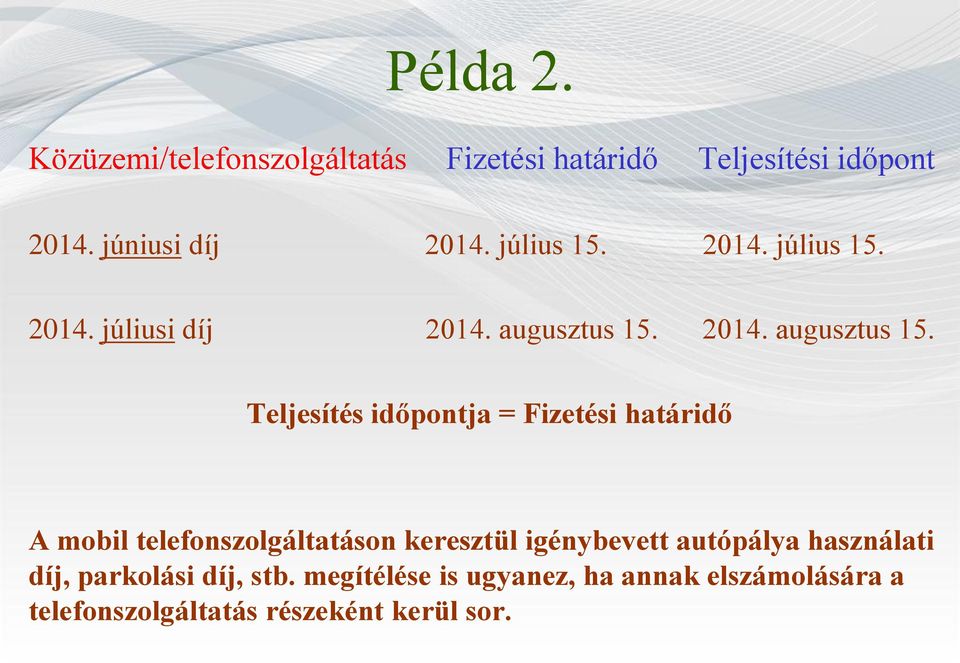 Példa 2.

| Közüzemi/telefonszolgáltatás | Fizetési határidő | Teljesítési időpont |
|---|---|---|
| 2014. júniusi díj | 2014. július 15. | 2014. július 15. |
| 2014. júliusi díj | 2014. augusztus 15. | 2014. augusztus 15. |

Teljesítés időpontja = Fizetési határidő

A mobil telefonszolgáltatáson keresztül igénybevett autópálya használati díj, parkolási díj, stb. megítélése is ugyanez, ha annak elszámolására a telefonszolgáltatás részeként kerül sor.